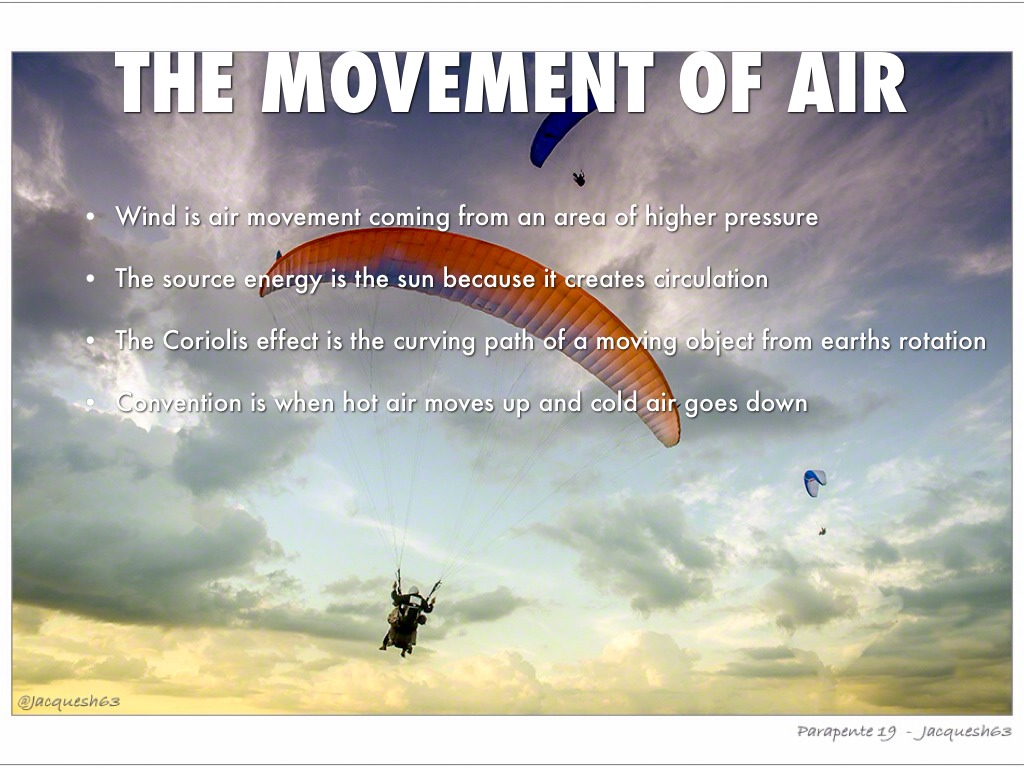 THE MOVEMENT OF AIR

• Wind is air movement coming from an area of higher pressure

• The source energy is the sun because it creates circulation

• The Coriolis effect is the curving path of a moving object from earths rotation

• Convention is when hot air moves up and cold air goes down

@Jacquesh63

Parapente 19 - Jacquesh63